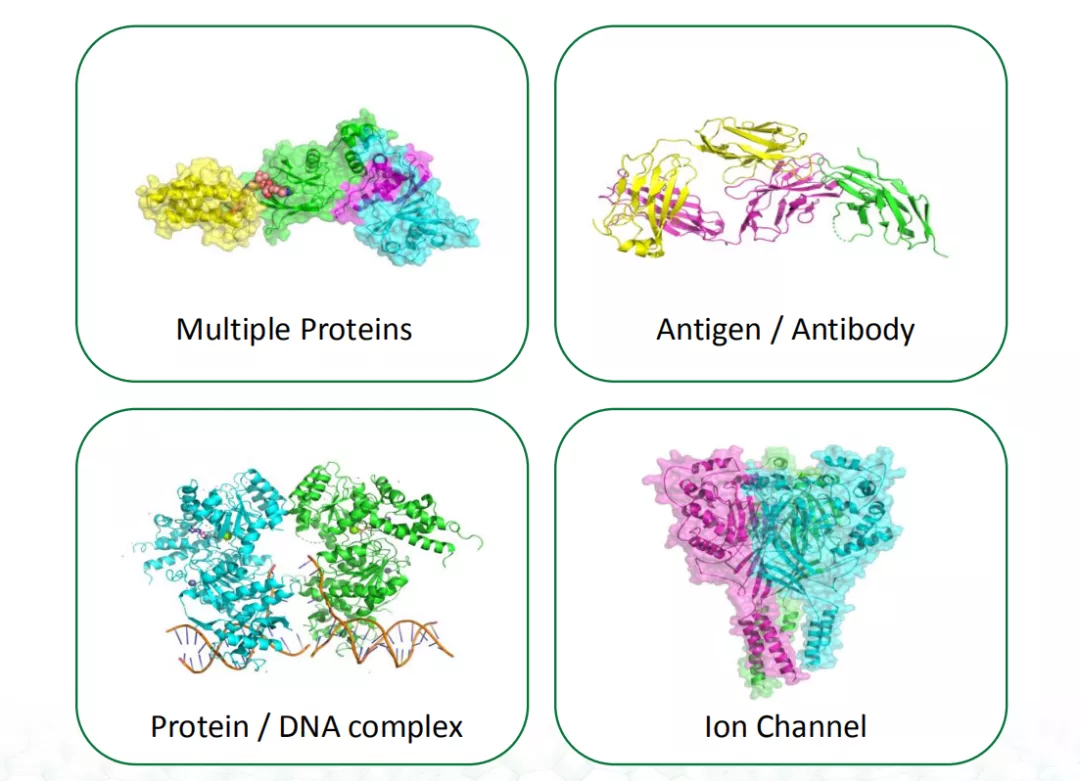 Multiple Proteins

Antigen / Antibody

Protein / DNA complex

Ion Channel